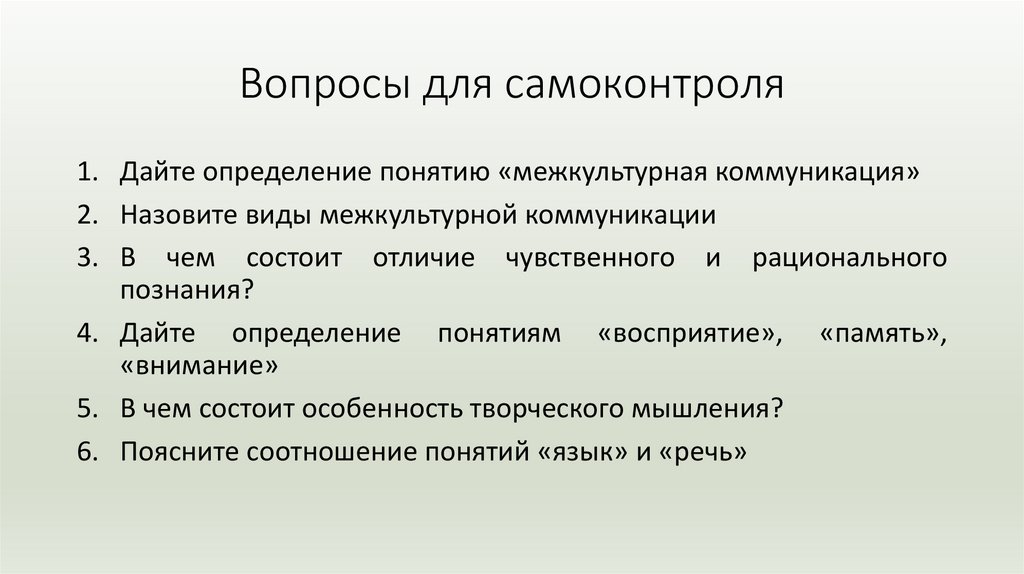 Вопросы для самоконтроля

1. Дайте определение понятию «межкультурная коммуникация»
2. Назовите виды межкультурной коммуникации
3. В чем состоит отличие чувственного и рационального познания?
4. Дайте определение понятиям «восприятие», «память», «внимание»
5. В чем состоит особенность творческого мышления?
6. Поясните соотношение понятий «язык» и «речь»